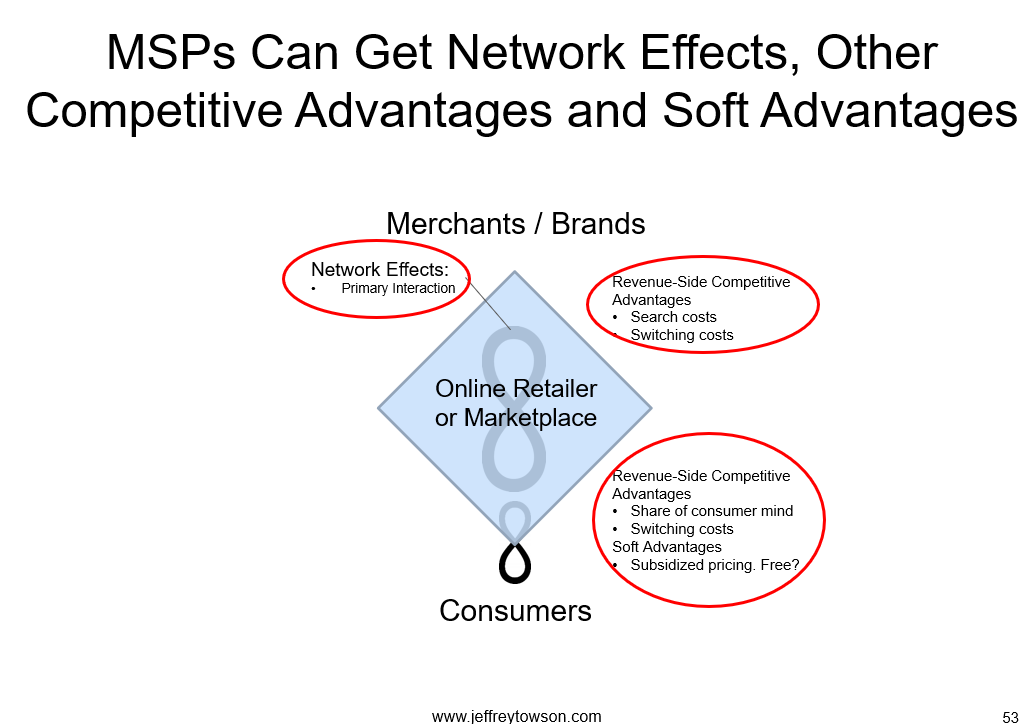 MSPs Can Get Network Effects, Other Competitive Advantages and Soft Advantages

Merchants / Brands

Network Effects:
• Primary Interaction

Revenue-Side Competitive Advantages
• Search costs
• Switching costs

Online Retailer or Marketplace

Revenue-Side Competitive Advantages
• Share of consumer mind
• Switching costs
Soft Advantages
• Subsidized pricing. Free?

Consumers

www.jeffreytowson.com

53